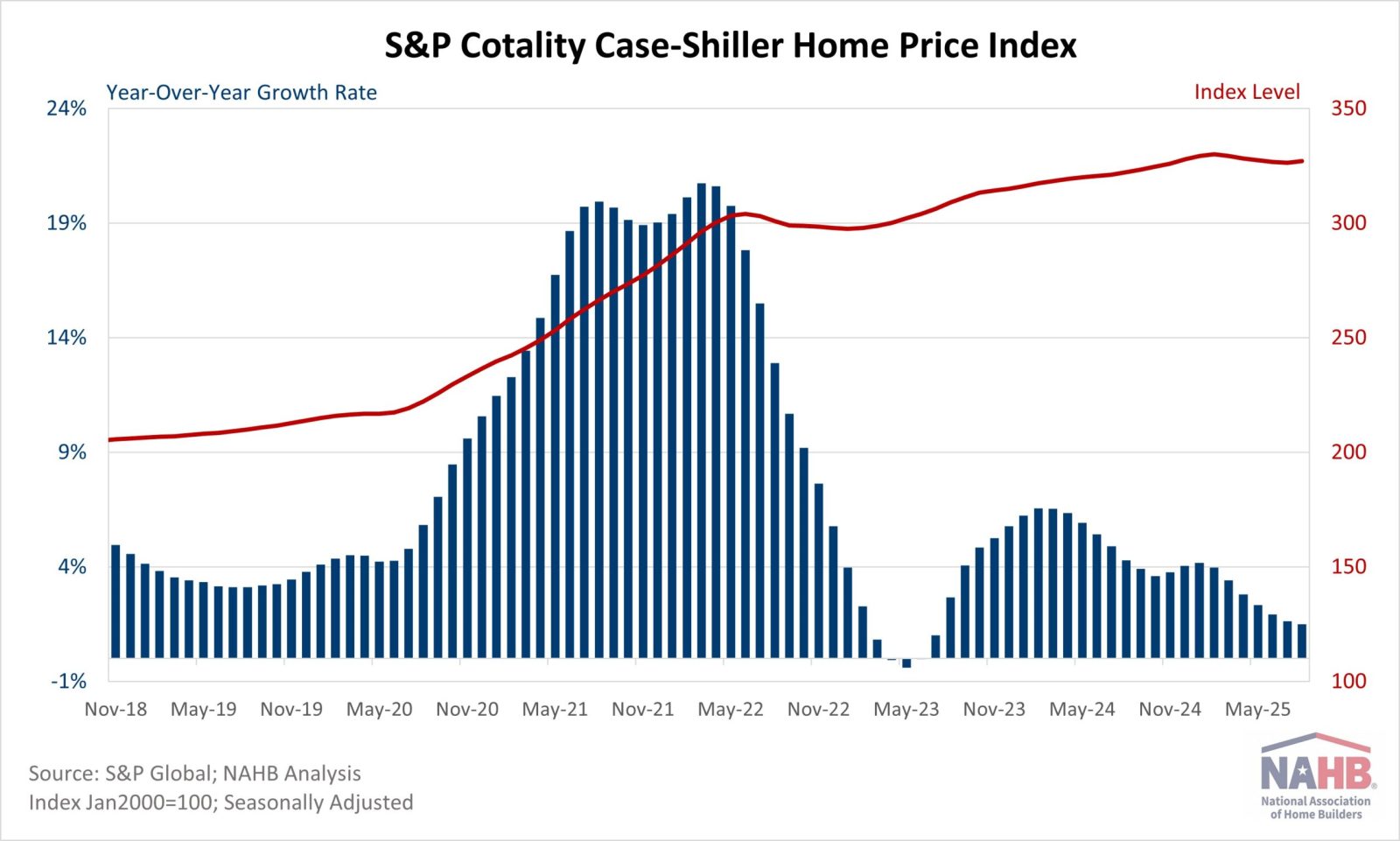 S&P Cotality Case-Shiller Home Price Index

Year-Over-Year Growth Rate

Index Level

24%
19%
14%
9%
4%
-1%

350
300
250
200
150
100

Nov-18 May-19 Nov-19 May-20 Nov-20 May-21 Nov-21 May-22 Nov-22 May-23 Nov-23 May-24 Nov-24 May-25

Source: S&P Global; NAHB Analysis
Index Jan2000=100; Seasonally Adjusted

NAHB
National Association of Home Builders